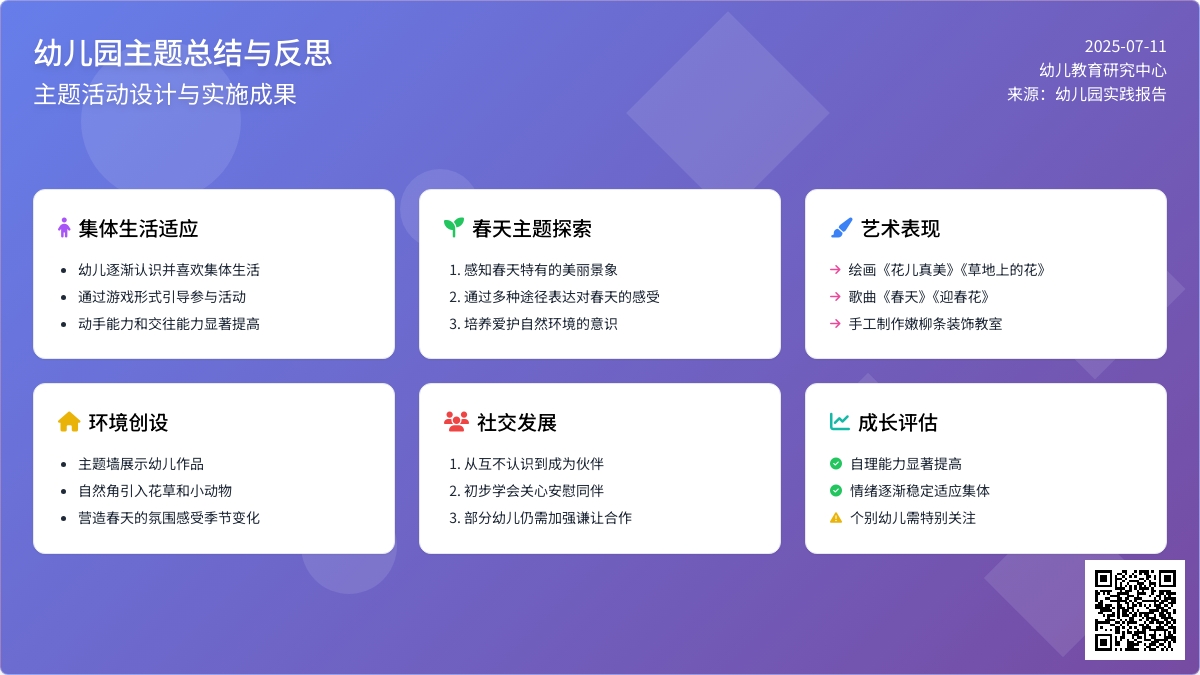 幼儿园主题总结与反思
主题活动设计与实施成果

2025-07-11
幼儿教育研究中心
来源：幼儿园实践报告

集体生活适应
- 幼儿逐渐认识并喜欢集体生活
- 通过游戏形式引导参与活动
- 动手能力和交往能力显著提高

春天主题探索
1. 感知春天特有的美丽景象
2. 通过多种途径表达对春天的感受
3. 培养爱护自然环境的意识

艺术表现
→ 绘画《花儿真美》《草地上的花》
→ 歌曲《春天》《迎春花》
→ 手工制作嫩柳条装饰教室

环境创设
- 主题墙展示幼儿作品
- 自然角引入花草和小动物
- 营造春天的氛围感受季节变化

社交发展
1. 从互不认识到成为伙伴
2. 初步学会关心安慰同伴
3. 部分幼儿仍需加强谦让合作

成长评估
自理能力显著提高
情绪逐渐稳定适应集体
个别幼儿需特别关注